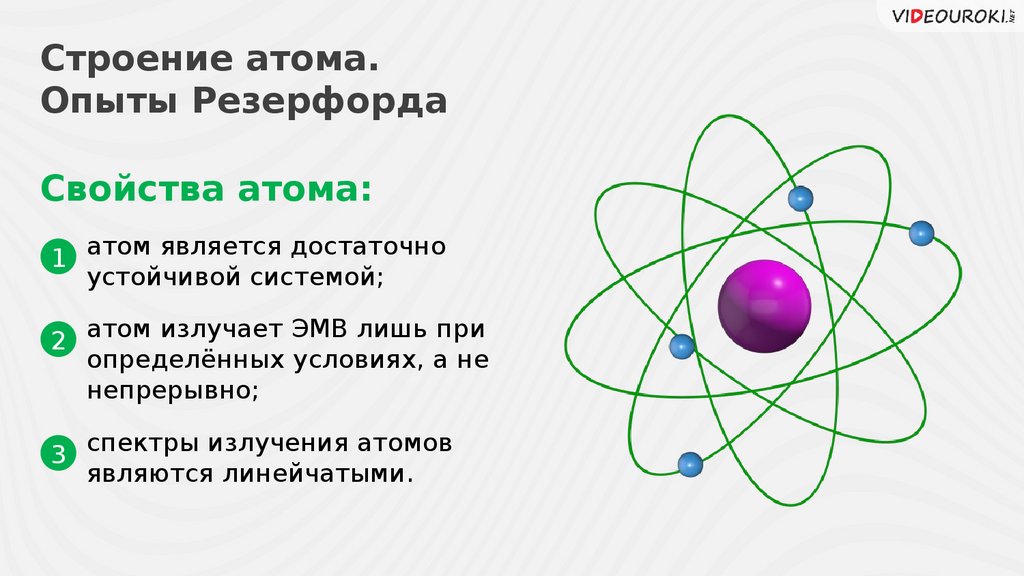 VIDEOUROKI.NET

Строение атома. Опыты Резерфорда

Свойства атома:

1 атом является достаточно устойчивой системой;

2 атом излучает ЭМВ лишь при определённых условиях, а не непрерывно;

3 спектры излучения атомов являются линейчатыми.